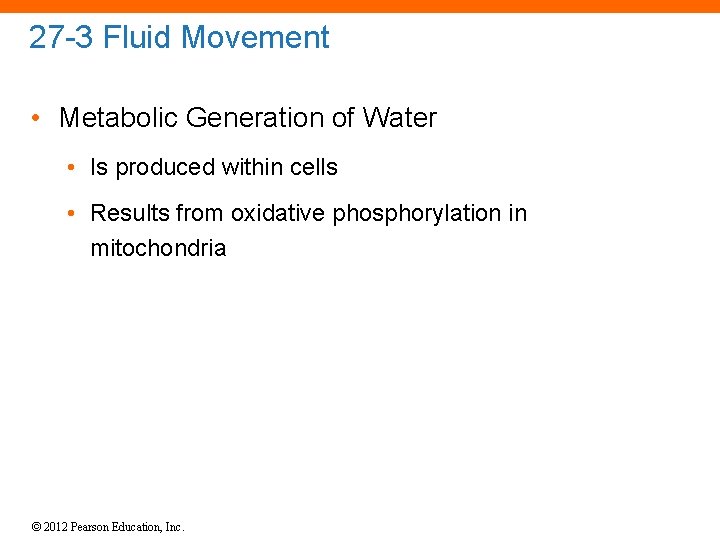 27-3 Fluid Movement

• Metabolic Generation of Water
  • Is produced within cells
  • Results from oxidative phosphorylation in mitochondria

© 2012 Pearson Education, Inc.